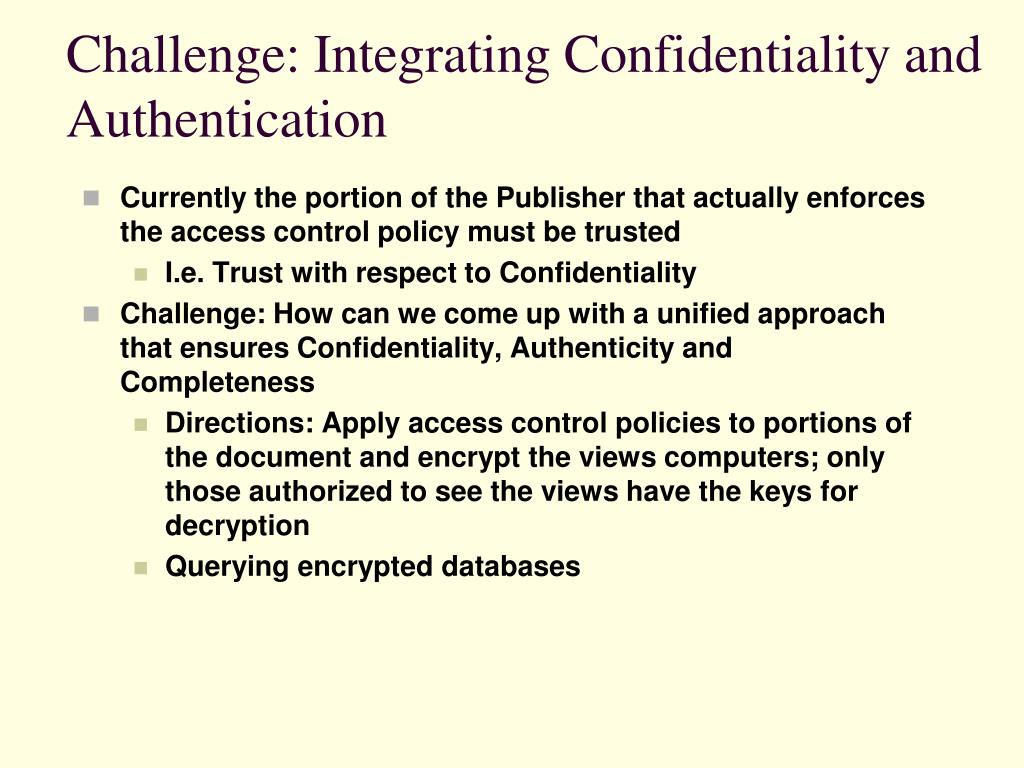 Challenge: Integrating Confidentiality and Authentication

Currently the portion of the Publisher that actually enforces the access control policy must be trusted

I.e. Trust with respect to Confidentiality

Challenge: How can we come up with a unified approach that ensures Confidentiality, Authenticity and Completeness

Directions: Apply access control policies to portions of the document and encrypt the views computers; only those authorized to see the views have the keys for decryption

Querying encrypted databases